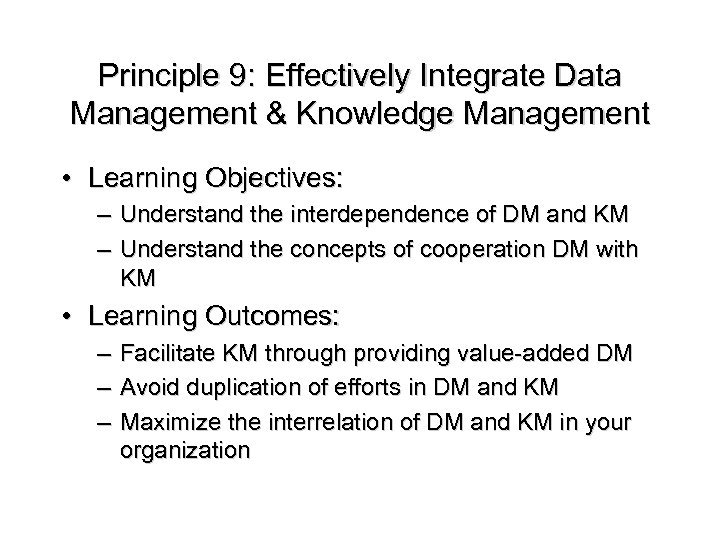 Principle 9: Effectively Integrate Data Management & Knowledge Management

• Learning Objectives:
– Understand the interdependence of DM and KM
– Understand the concepts of cooperation DM with KM

• Learning Outcomes:
– Facilitate KM through providing value-added DM
– Avoid duplication of efforts in DM and KM
– Maximize the interrelation of DM and KM in your organization